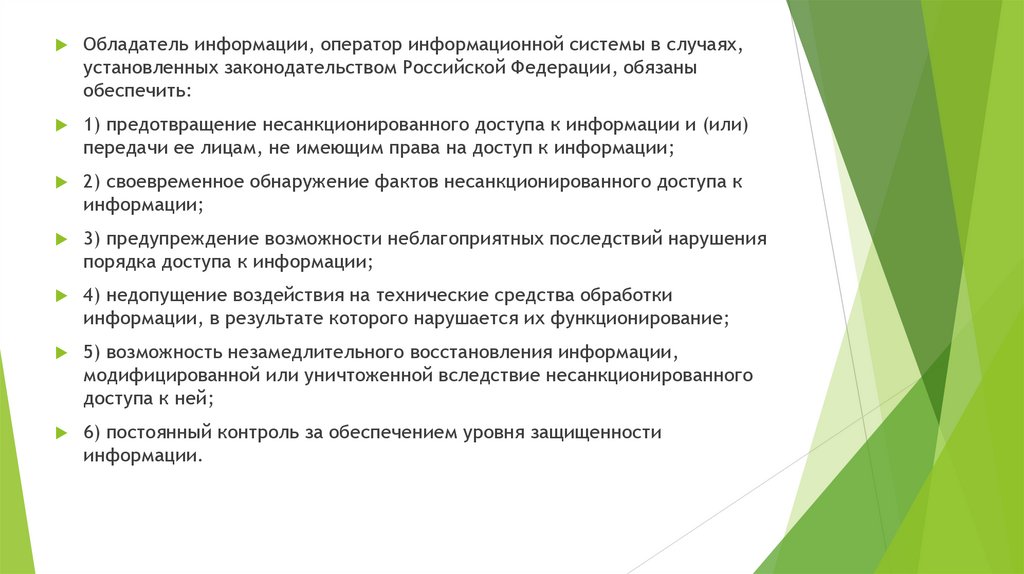 Обладатель информации, оператор информационной системы в случаях, установленных законодательством Российской Федерации, обязаны обеспечить:

1) предотвращение несанкционированного доступа к информации и (или) передачи ее лицам, не имеющим права на доступ к информации;

2) своевременное обнаружение фактов несанкционированного доступа к информации;

3) предупреждение возможности неблагоприятных последствий нарушения порядка доступа к информации;

4) недопущение воздействия на технические средства обработки информации, в результате которого нарушается их функционирование;

5) возможность незамедлительного восстановления информации, модифицированной или уничтоженной вследствие несанкционированного доступа к ней;

6) постоянный контроль за обеспечением уровня защищенности информации.